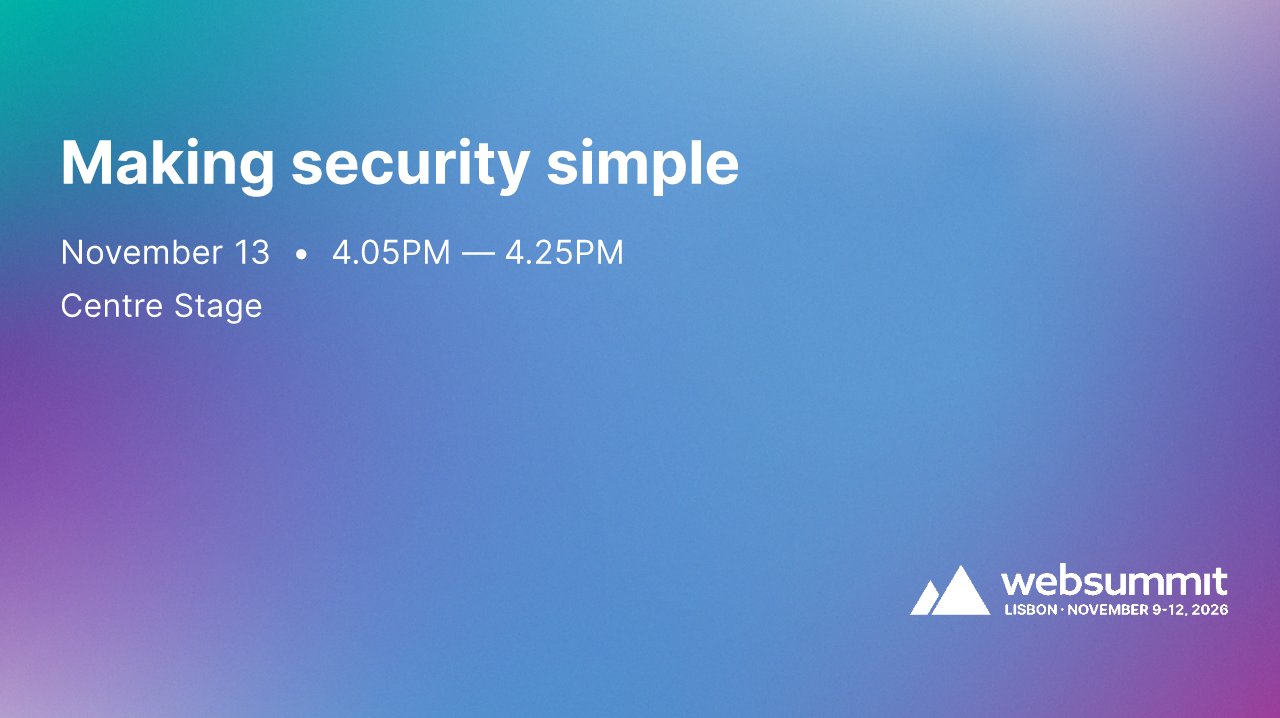 Making security simple

November 13 • 4.05PM — 4.25PM

Centre Stage

websummit
LISBON · NOVEMBER 9-12, 2026